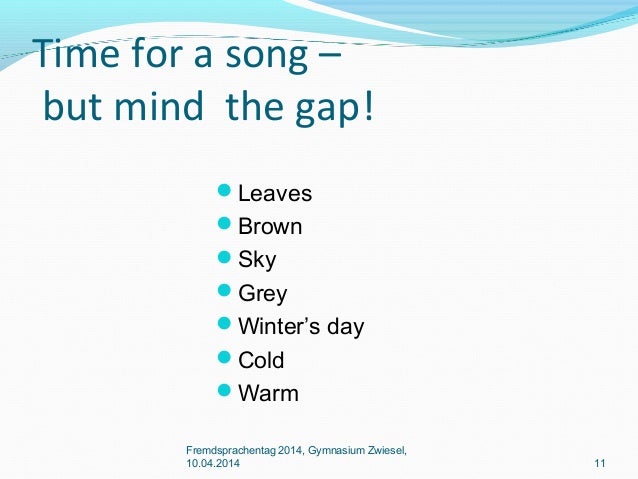 Time for a song – but mind the gap!

- Leaves
- Brown
- Sky
- Grey
- Winter’s day
- Cold
- Warm

Fremdsprachentag 2014, Gymnasium Zwiesel, 10.04.2014

11